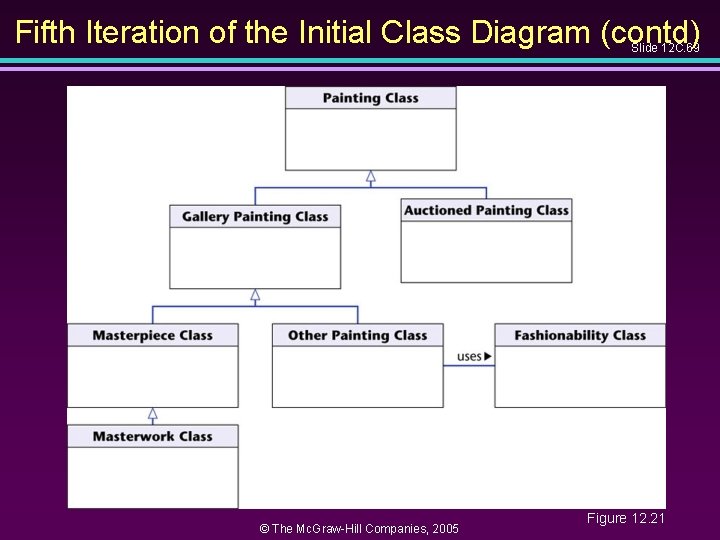 Fifth Iteration of the Initial Class Diagram (contd)

Slide 12C.69

Painting Class

Gallery Painting Class

Auctioned Painting Class

Masterpiece Class

Other Painting Class

uses ▶

Fashionability Class

Masterwork Class

Figure 12.21

© The McGraw-Hill Companies, 2005